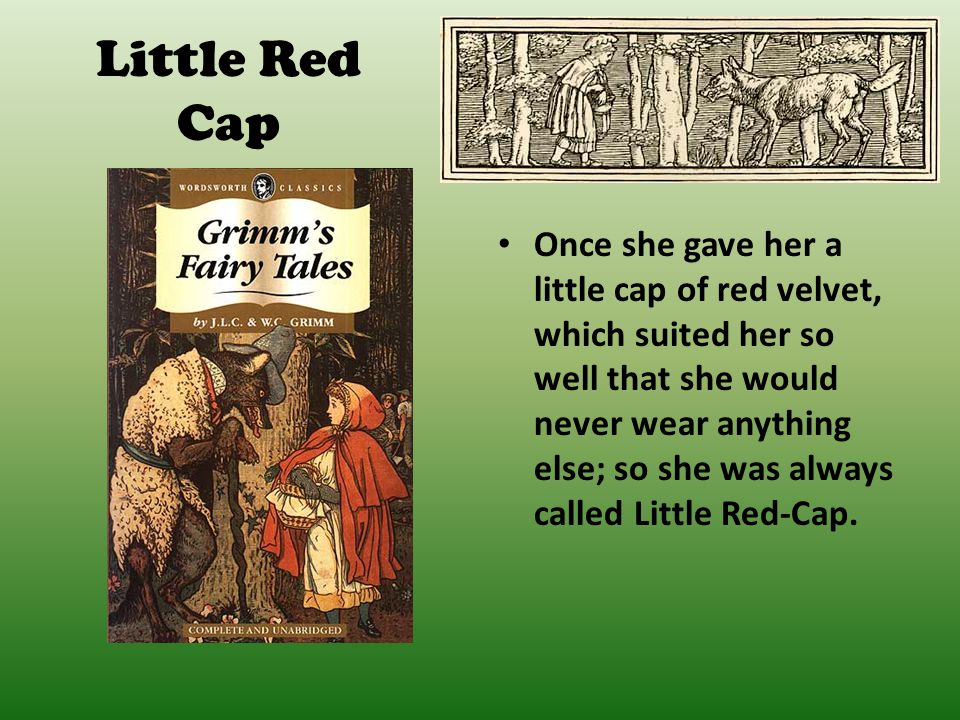 Little Red Cap

WORDSWORTH CLASSICS

Grimm's Fairy Tales

by J.L.C. & W.C. GRIMM

COMPLETE AND UNABRIDGED

• Once she gave her a little cap of red velvet, which suited her so well that she would never wear anything else; so she was always called Little Red-Cap.